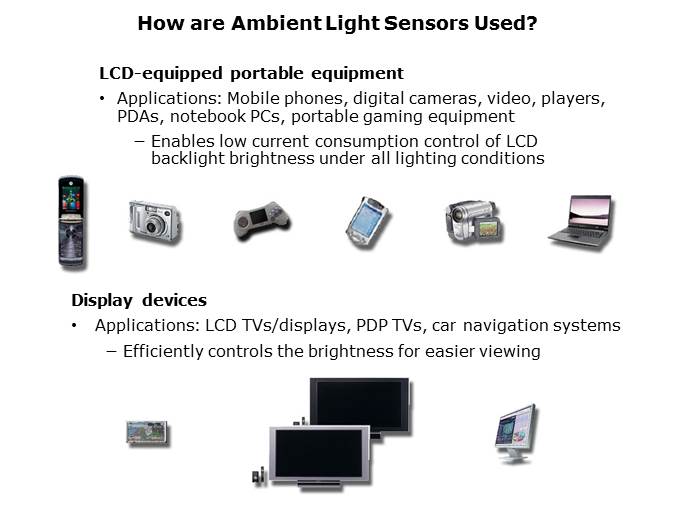 How are Ambient Light Sensors Used?

LCD-equipped portable equipment

• Applications: Mobile phones, digital cameras, video, players, PDAs, notebook PCs, portable gaming equipment

– Enables low current consumption control of LCD backlight brightness under all lighting conditions

Display devices

• Applications: LCD TVs/displays, PDP TVs, car navigation systems

– Efficiently controls the brightness for easier viewing